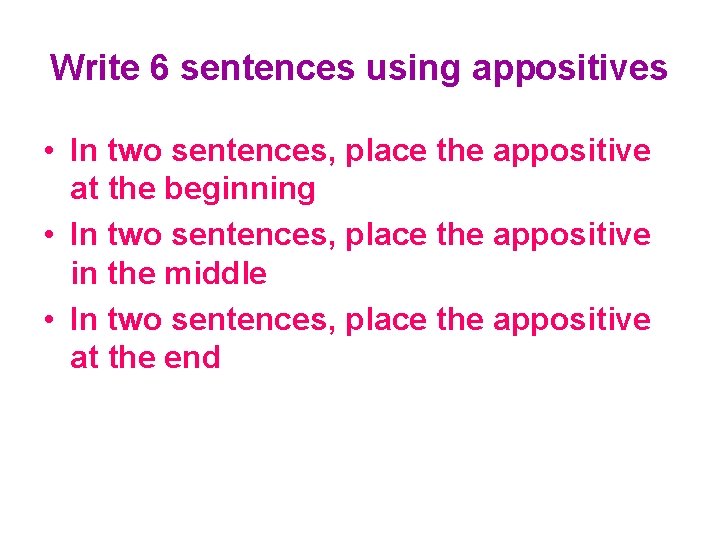 Write 6 sentences using appositives

• In two sentences, place the appositive at the beginning
• In two sentences, place the appositive in the middle
• In two sentences, place the appositive at the end